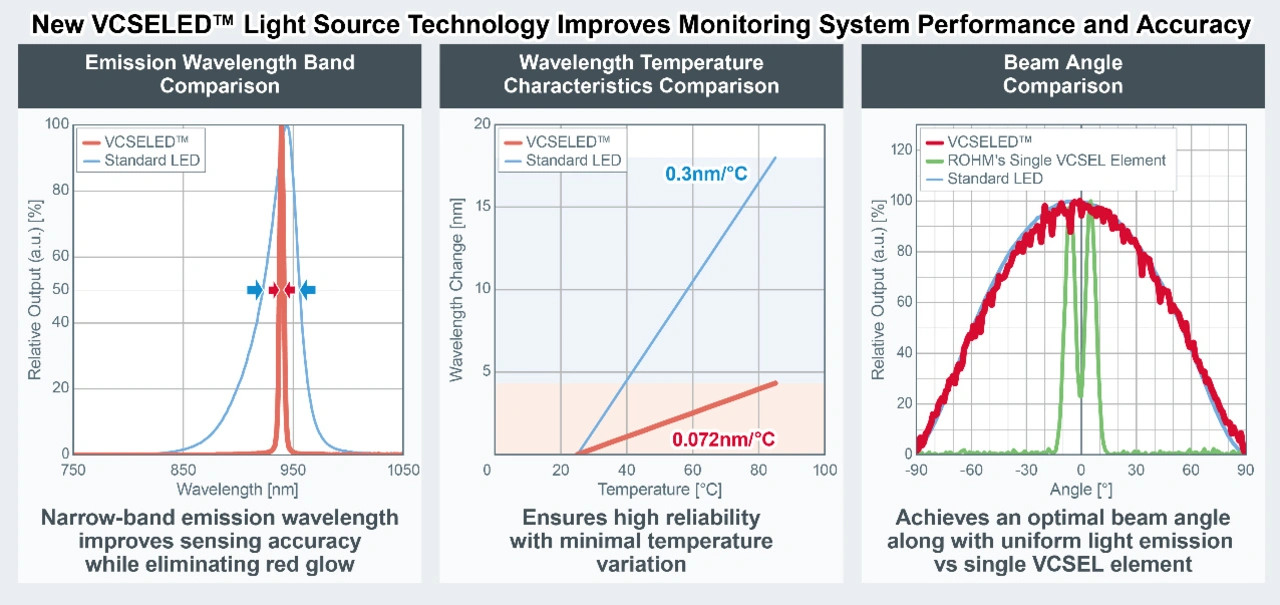 New VCSELED™ Light Source Technology Improves Monitoring System Performance and Accuracy

Emission Wavelength Band Comparison

VCSELED™
Standard LED

Relative Output (a.u.) [%]
100
80
60
50
40
20
0
750
850
950
1050
Wavelength [nm]

Narrow-band emission wavelength improves sensing accuracy while eliminating red glow

Wavelength Temperature Characteristics Comparison

VCSELED™
Standard LED

0.3nm/°C
0.072nm/°C

Wavelength Change [nm]
20
15
10
5
0
20
40
60
80
100
Temperature [°C]

Ensures high reliability with minimal temperature variation

Beam Angle Comparison

VCSELED™
ROHM's Single VCSEL Element
Standard LED

Relative Output (a.u.) [%]
120
100
80
60
40
20
0
-90
-60
-30
0
30
60
90
Angle [°]

Achieves an optimal beam angle along with uniform light emission vs single VCSEL element